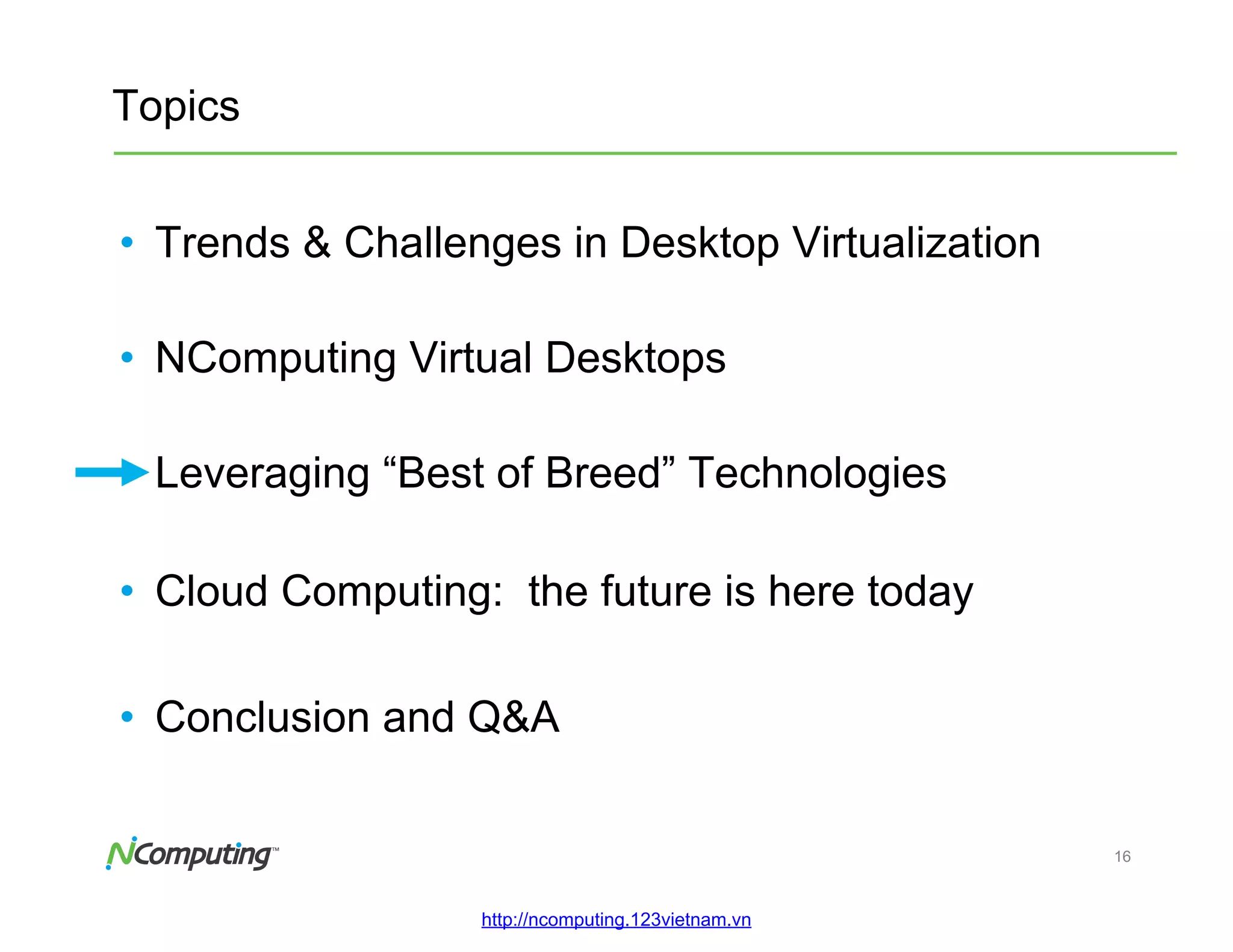 Topics

• Trends & Challenges in Desktop Virtualization

• NComputing Virtual Desktops

Leveraging “Best of Breed” Technologies

• Cloud Computing: the future is here today

• Conclusion and Q&A

NComputing™

16

http://ncomputing.123vietnam.vn